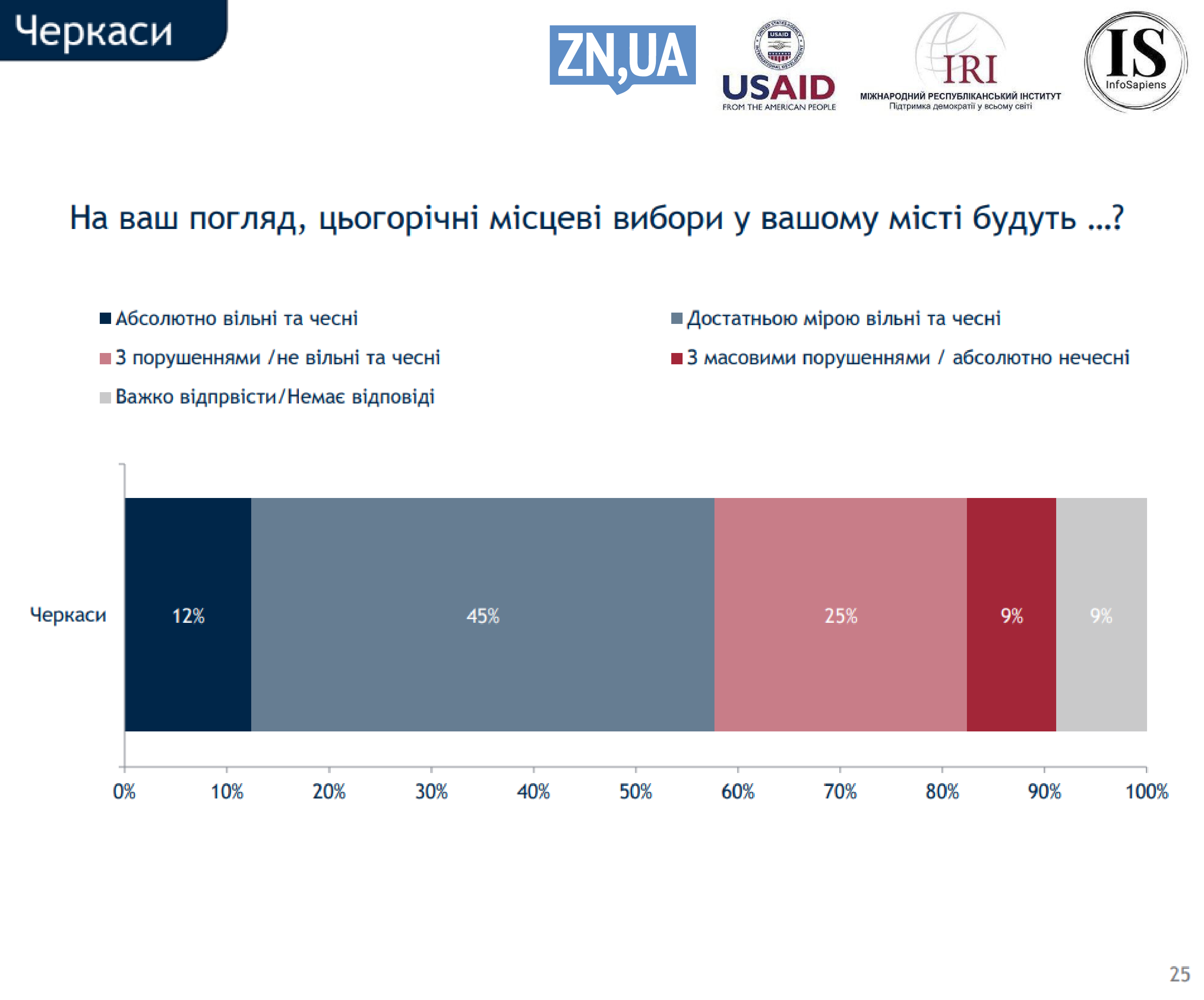 Черкаси

ZN,UA

USAID
FROM THE AMERICAN PEOPLE

IRI
МІЖНАРОДНИЙ РЕСПУБЛІКАНСЬКИЙ ІНСТИТУТ
Підтримка демократії у всьому світі

IS
InfoSapiens

На ваш погляд, цьогорічні місцеві вибори у вашому місті будуть ...?

Абсолютно вільні та чесні
Достатньою мірою вільні та чесні
З порушеннями /не вільні та чесні
З масовими порушеннями / абсолютно нечесні
Важко відпрвісти/Немає відповіді

Черкаси 12% 45% 25% 9% 9%

0% 10% 20% 30% 40% 50% 60% 70% 80% 90% 100%

25